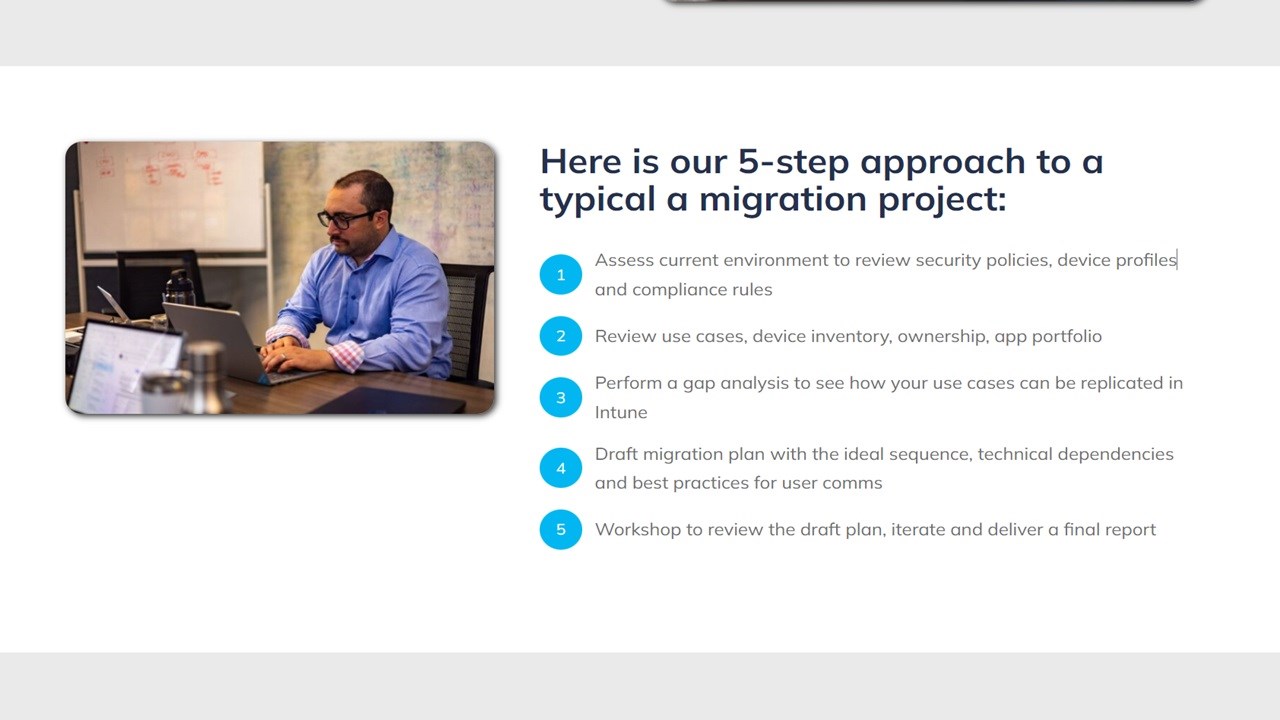 Here is our 5-step approach to a typical a migration project:

1 Assess current environment to review security policies, device profiles and compliance rules

2 Review use cases, device inventory, ownership, app portfolio

3 Perform a gap analysis to see how your use cases can be replicated in Intune

4 Draft migration plan with the ideal sequence, technical dependencies and best practices for user comms

5 Workshop to review the draft plan, iterate and deliver a final report